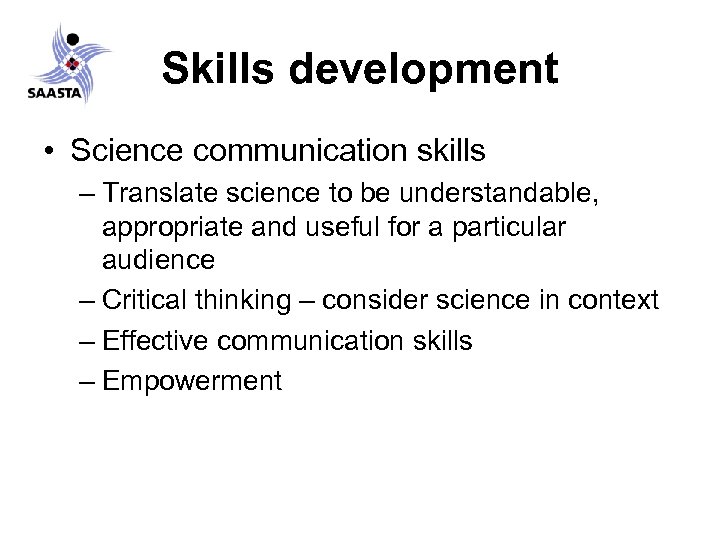 SAASTA

Skills development

• Science communication skills
– Translate science to be understandable, appropriate and useful for a particular audience
– Critical thinking – consider science in context
– Effective communication skills
– Empowerment